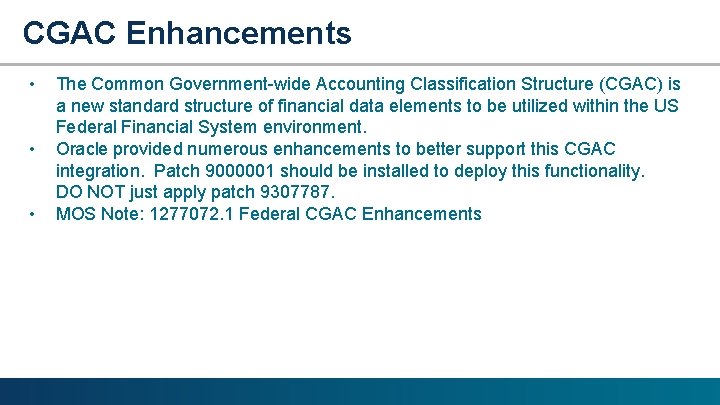 CGAC Enhancements

• The Common Government-wide Accounting Classification Structure (CGAC) is a new standard structure of financial data elements to be utilized within the US Federal Financial System environment.
• Oracle provided numerous enhancements to better support this CGAC integration. Patch 9000001 should be installed to deploy this functionality. DO NOT just apply patch 9307787.
• MOS Note: 1277072.1 Federal CGAC Enhancements